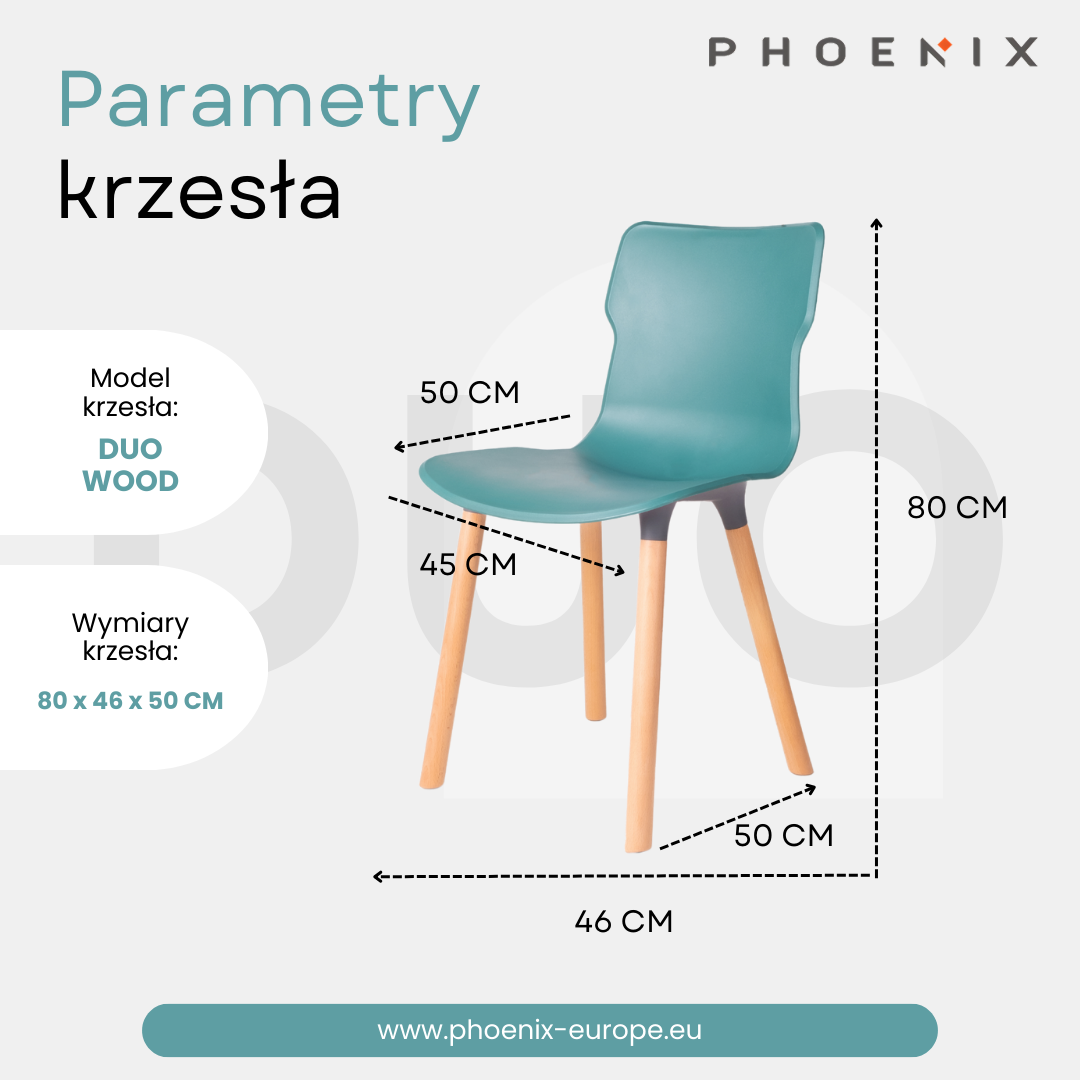 PHOENIX

Parametry krzesła

Model krzesła:
DUO WOOD

Wymiary krzesła:
80 x 46 x 50 CM

50 CM
45 CM
80 CM
50 CM
46 CM

www.phoenix-europe.eu